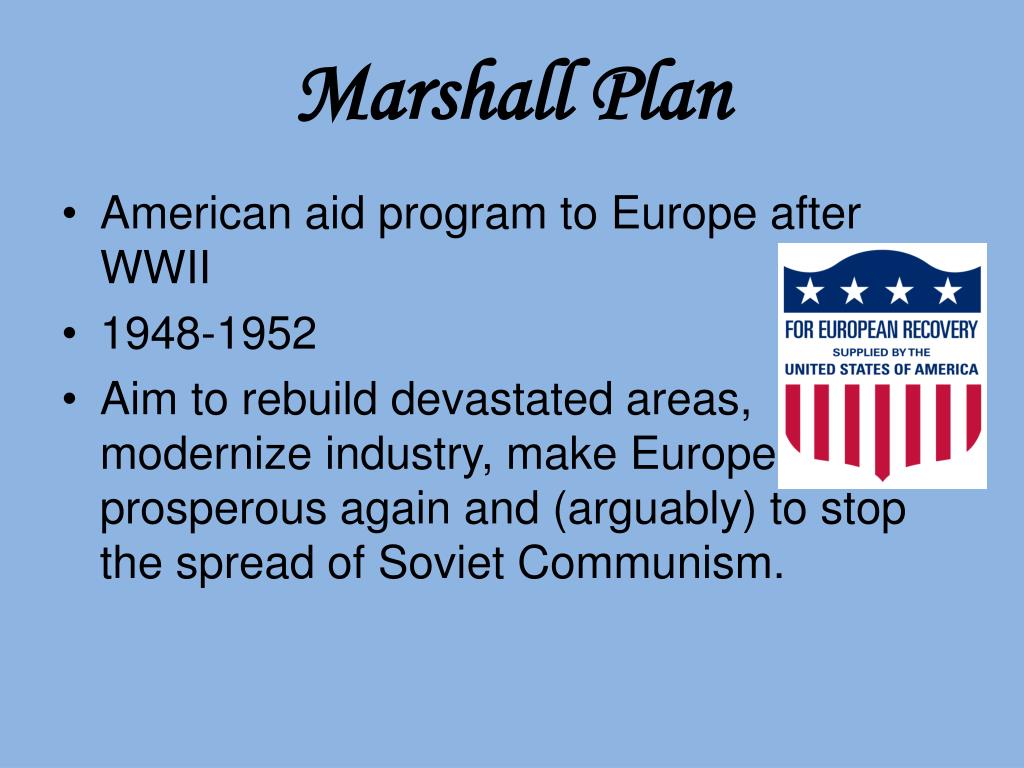 Marshall Plan

• American aid program to Europe after WWII
• 1948-1952
• Aim to rebuild devastated areas, modernize industry, make Europe prosperous again and (arguably) to stop the spread of Soviet Communism.

FOR EUROPEAN RECOVERY
SUPPLIED BY THE
UNITED STATES OF AMERICA